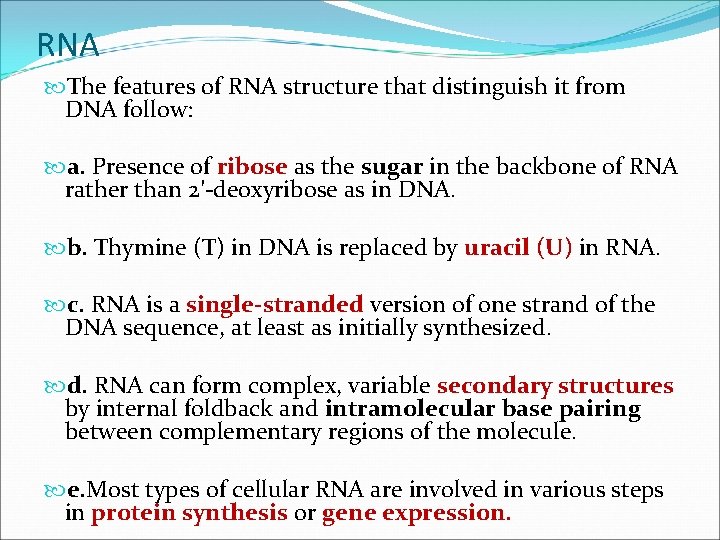 RNA

The features of RNA structure that distinguish it from DNA follow:

a. Presence of ribose as the sugar in the backbone of RNA rather than 2'-deoxyribose as in DNA.

b. Thymine (T) in DNA is replaced by uracil (U) in RNA.

c. RNA is a single-stranded version of one strand of the DNA sequence, at least as initially synthesized.

d. RNA can form complex, variable secondary structures by internal foldback and intramolecular base pairing between complementary regions of the molecule.

e.Most types of cellular RNA are involved in various steps in protein synthesis or gene expression.